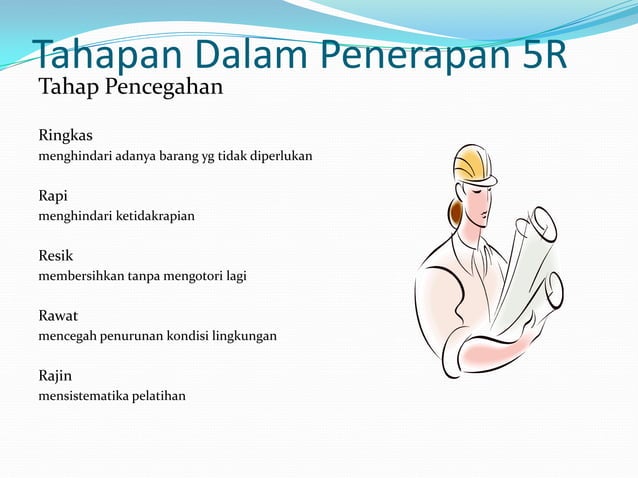 Tahapan Dalam Penerapan 5R

Tahap Pencegahan

Ringkas
menghindari adanya barang yg tidak diperlukan

Rapi
menghindari ketidakrapian

Resik
membersihkan tanpa mengotori lagi

Rawat
mencegah penurunan kondisi lingkungan

Rajin
mensistematika pelatihan